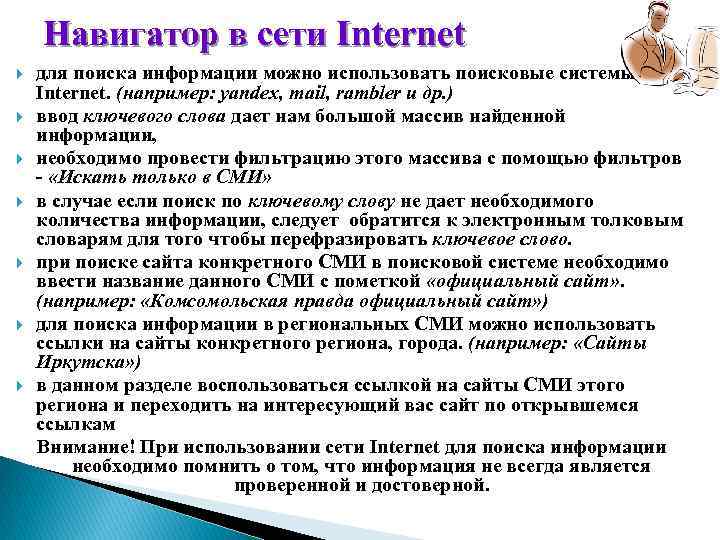 Навигатор в сети Internet

для поиска информации можно использовать поисковые системы Internet. (например: yandex, mail, rambler и др.)

ввод ключевого слова дает нам большой массив найденной информации,

необходимо провести фильтрацию этого массива с помощью фильтров - «Искать только в СМИ»

в случае если поиск по ключевому слову не дает необходимого количества информации, следует обратится к электронным толковым словарям для того чтобы перефразировать ключевое слово.

при поиске сайта конкретного СМИ в поисковой системе необходимо ввести название данного СМИ с пометкой «официальный сайт». (например: «Комсомольская правда официальный сайт»)

для поиска информации в региональных СМИ можно использовать ссылки на сайты конкретного региона, города. (например: «Сайты Иркутска»)

в данном разделе воспользоваться ссылкой на сайты СМИ этого региона и переходить на интересующий вас сайт по открывшемся ссылкам

Внимание! При использовании сети Internet для поиска информации необходимо помнить о том, что информация не всегда является проверенной и достоверной.